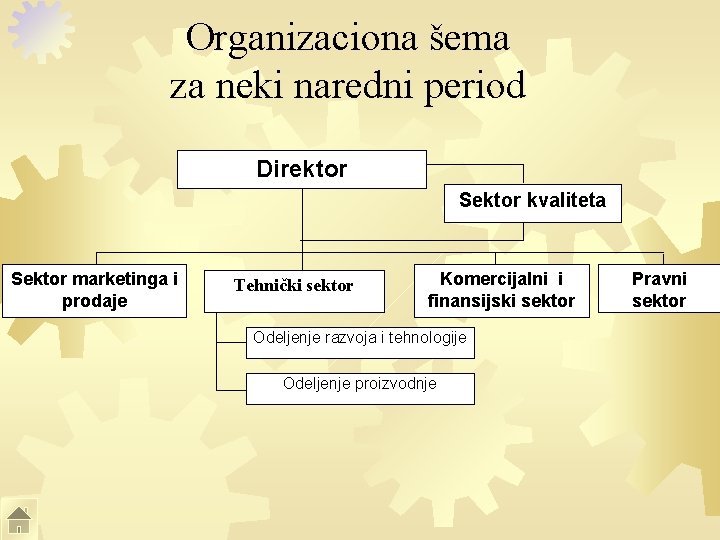 Organizaciona šema za neki naredni period

Direktor

Sektor kvaliteta

Sektor marketinga i prodaje

Tehnički sektor

Komercijalni i finansijski sektor

Pravni sektor

Odeljenje razvoja i tehnologije

Odeljenje proizvodnje